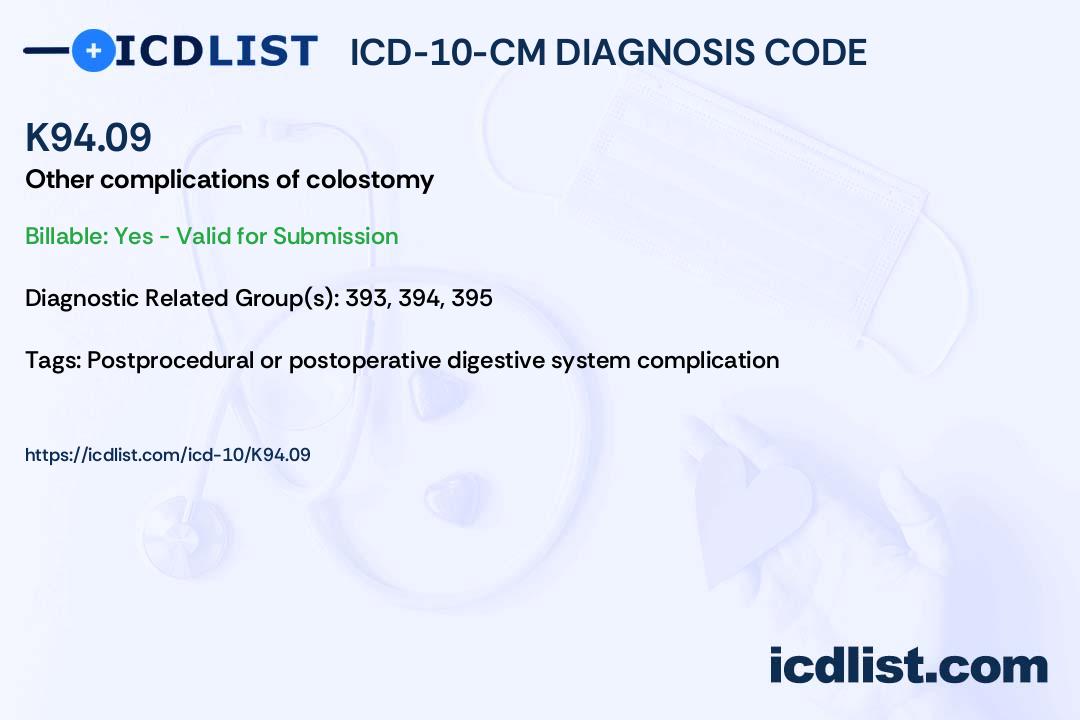 ICDLIST ICD-10-CM DIAGNOSIS CODE

K94.09

Other complications of colostomy

Billable: Yes - Valid for Submission

Diagnostic Related Group(s): 393, 394, 395

Tags: Postprocedural or postoperative digestive system complication

https://icdlist.com/icd-10/K94.09

icdlist.com